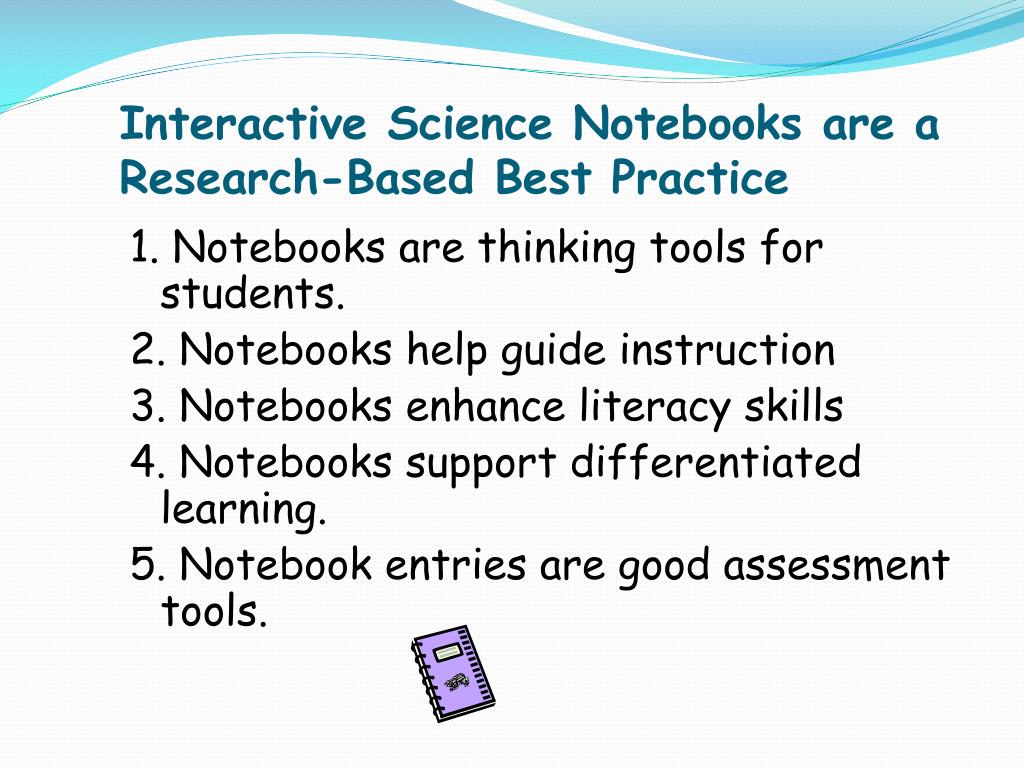 Interactive Science Notebooks are a Research-Based Best Practice

1. Notebooks are thinking tools for students.

2. Notebooks help guide instruction

3. Notebooks enhance literacy skills

4. Notebooks support differentiated learning.

5. Notebook entries are good assessment tools.